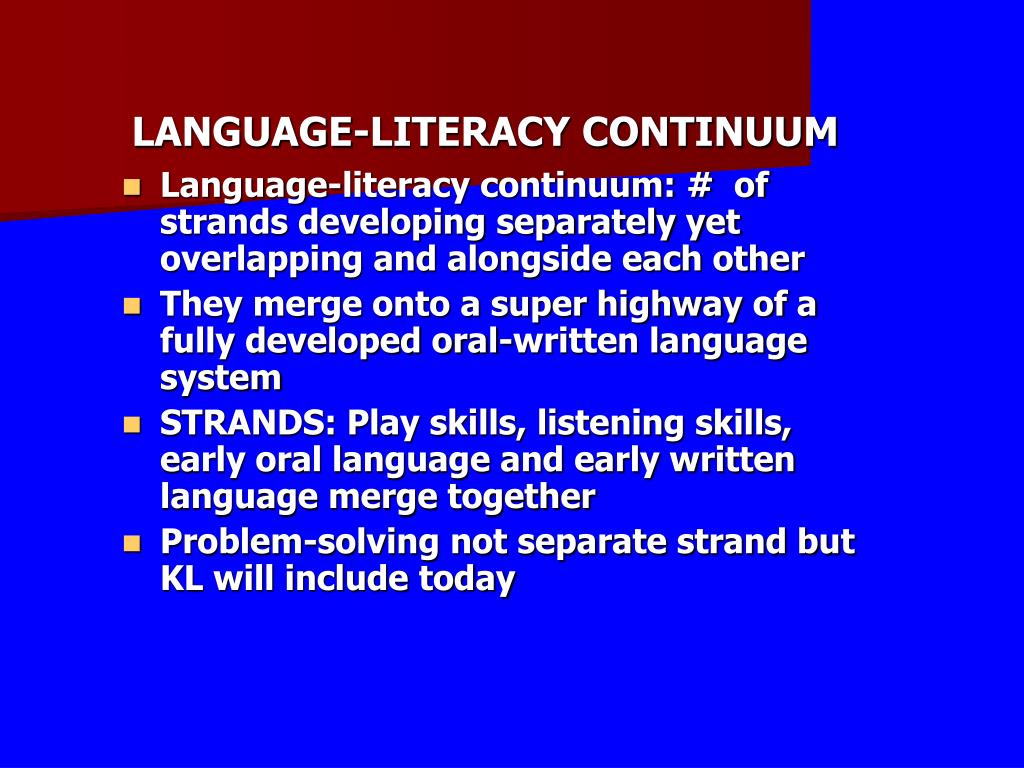 LANGUAGE-LITERACY CONTINUUM

- Language-literacy continuum: # of strands developing separately yet overlapping and alongside each other
- They merge onto a super highway of a fully developed oral-written language system
- STRANDS: Play skills, listening skills, early oral language and early written language merge together
- Problem-solving not separate strand but KL will include today